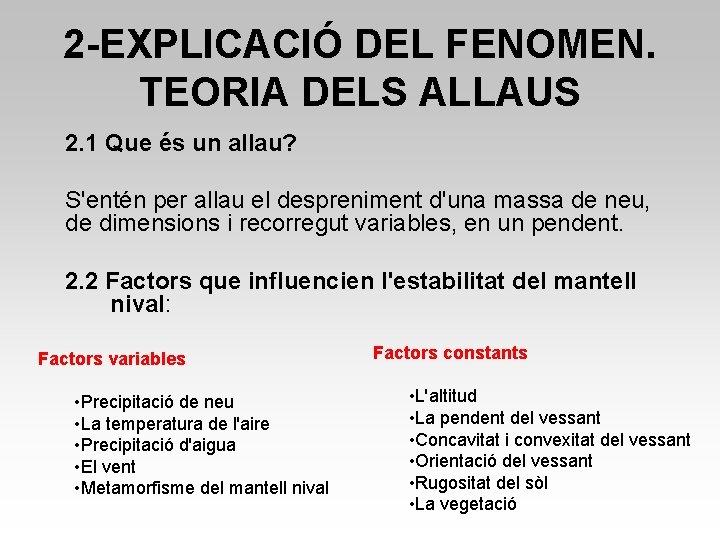 2-EXPLICACIÓ DEL FENOMEN. TEORIA DELS ALLAUS

2.1 Que és un allau?

S'entén per allau el despreniment d'una massa de neu, de dimensions i recorregut variables, en un pendent.

2.2 Factors que influencien l'estabilitat del mantell nival:

Factors variables

•Precipitació de neu
•La temperatura de l'aire
•Precipitació d'aigua
•El vent
•Metamorfisme del mantell nival

Factors constants

•L'altitud
•La pendent del vessant
•Concavitat i convexitat del vessant
•Orientació del vessant
•Rugositat del sòl
•La vegetació